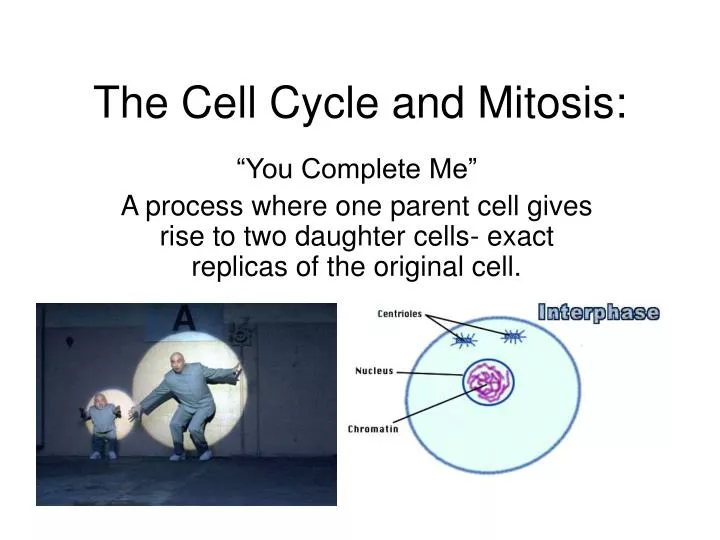 The Cell Cycle and Mitosis:

“You Complete Me”

A process where one parent cell gives rise to two daughter cells- exact replicas of the original cell.

A

Interphase

Centrioles

Nucleus

Chromatin